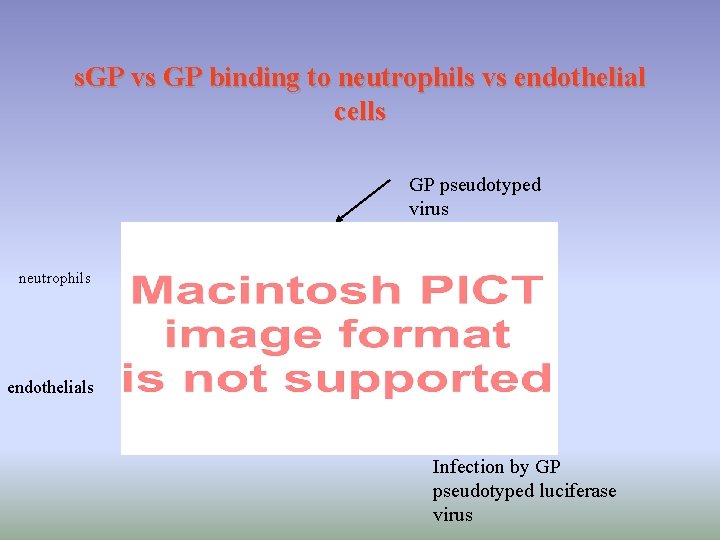 sGP vs GP binding to neutrophils vs endothelial cells

GP pseudotyped virus

neutrophils

Macintosh PICT image format is not supported

endothelials

Infection by GP pseudotyped luciferase virus